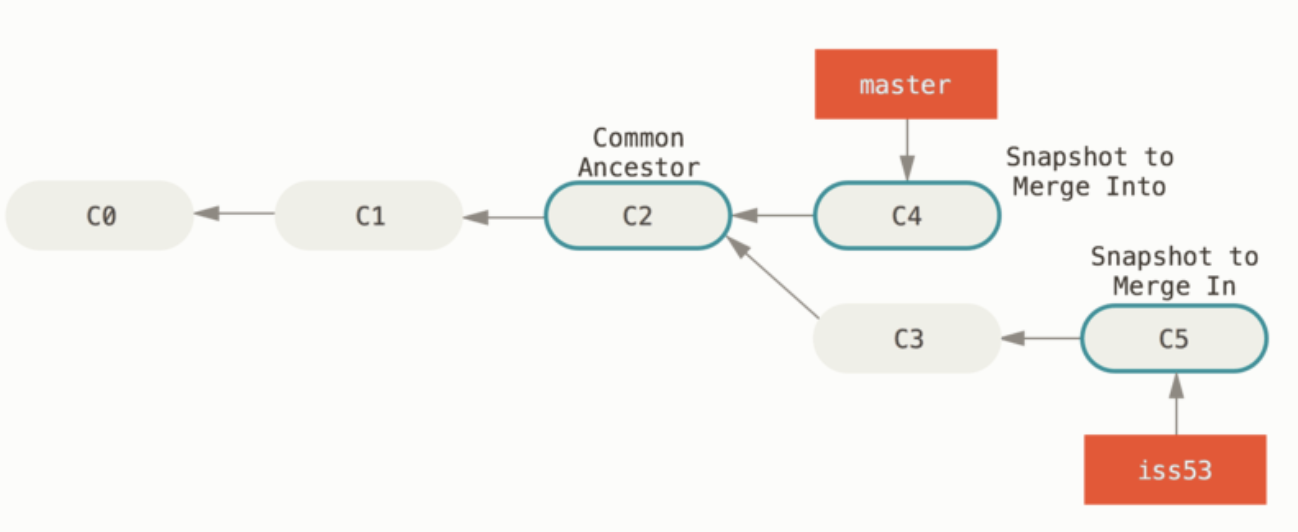 master

Common Ancestor

Snapshot to Merge Into

C0

C1

C2

C4

Snapshot to Merge In

C3

C5

iss53